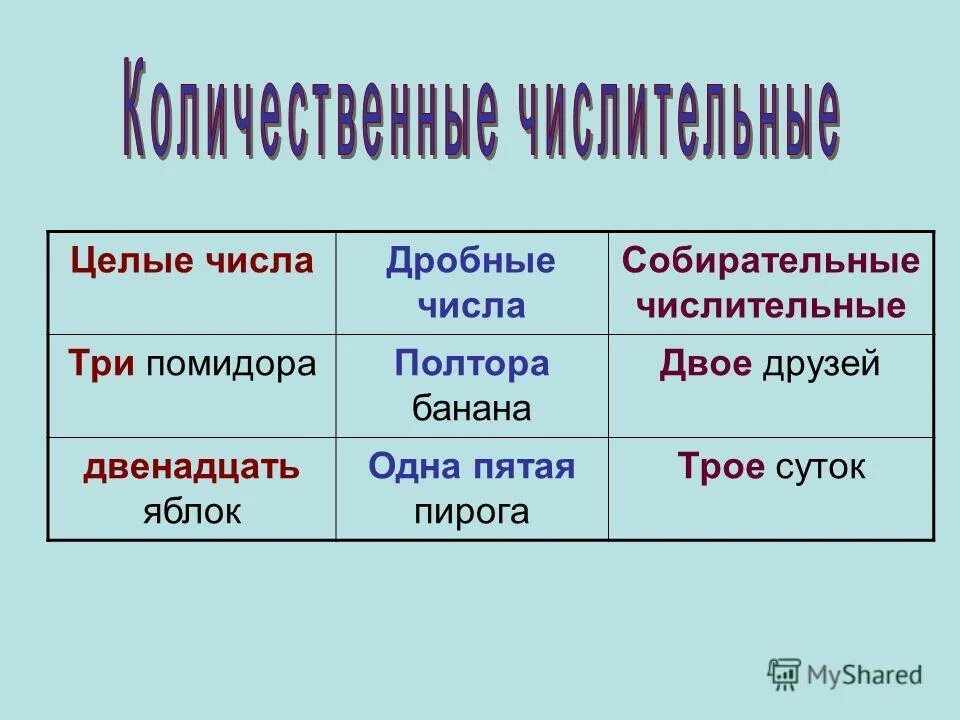 Количественные числительные

| Целые числа | Дробные числа | Собирательные числительные |
|---|---|---|
| Три помидора | Полтора банана | Двое друзей |
| двенадцать яблок | Одна пятая пирога | Трое суток |

MyShared